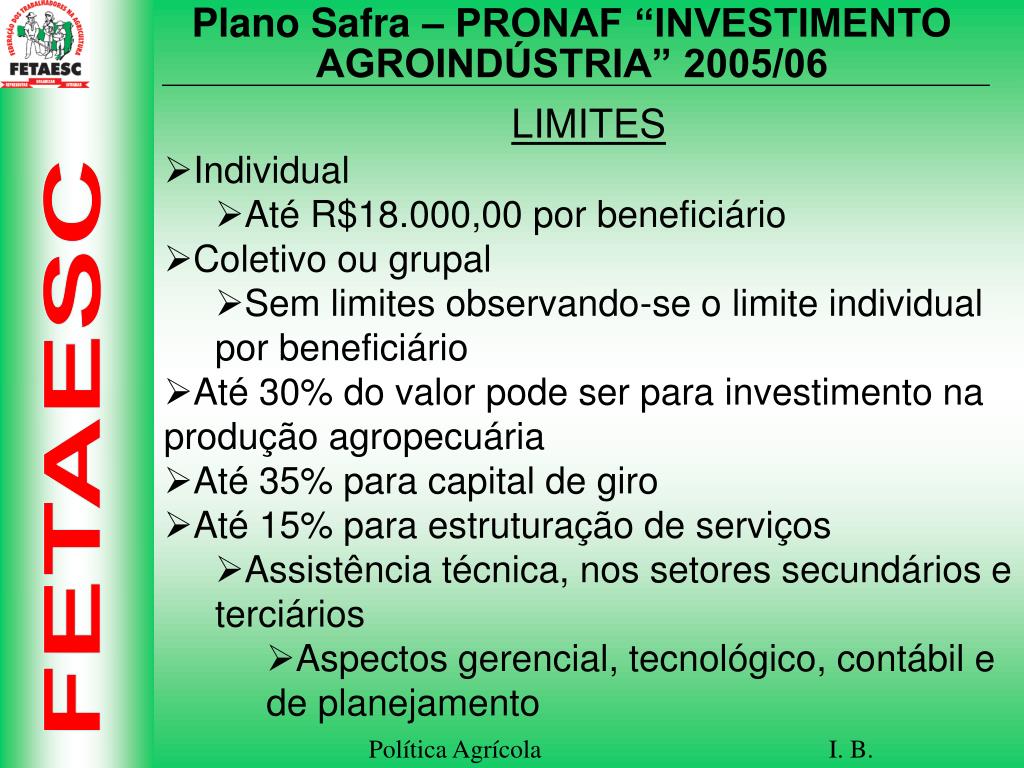 FEDERAÇÃO DOS TRABALHADORES NA AGRICULTURA
FETAESC

FETAESC

Plano Safra – PRONAF “INVESTIMENTO AGROINDÚSTRIA” 2005/06

LIMITES

➢Individual
➢Até R$18.000,00 por beneficiário
➢Coletivo ou grupal
➢Sem limites observando-se o limite individual por beneficiário
➢Até 30% do valor pode ser para investimento na produção agropecuária
➢Até 35% para capital de giro
➢Até 15% para estruturação de serviços
➢Assistência técnica, nos setores secundários e terciários
➢Aspectos gerencial, tecnológico, contábil e de planejamento

Política Agrícola

I. B.